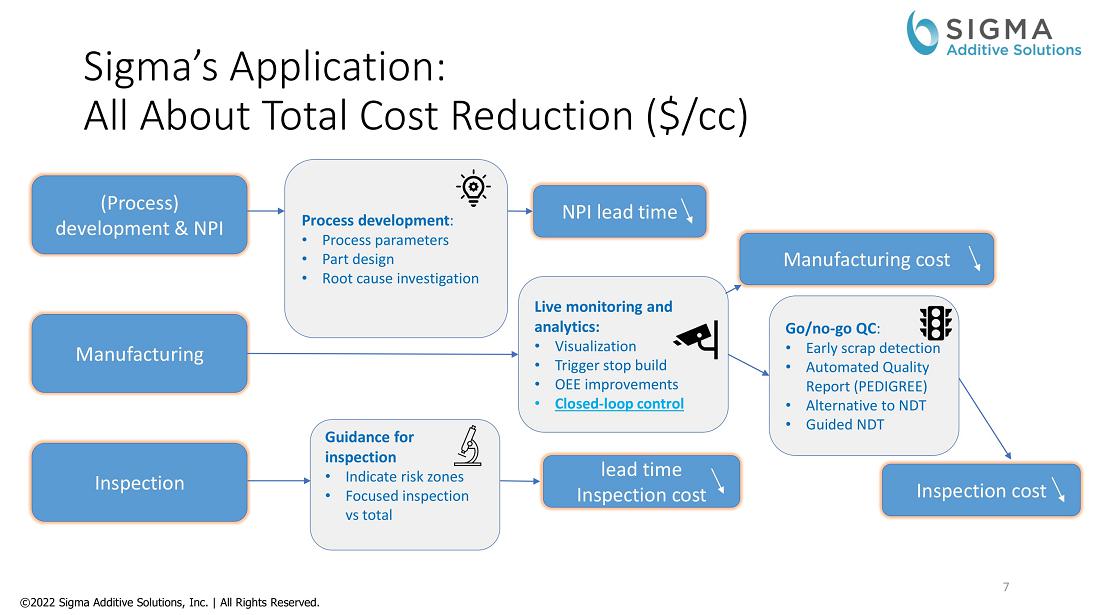 SIGMA
Additive Solutions

Sigma's Application:
All About Total Cost Reduction ($/cc)

(Process) development & NPI

Process development:
• Process parameters
• Part design
• Root cause investigation

NPI lead time

Manufacturing cost

Manufacturing

Live monitoring and analytics:
• Visualization
• Trigger stop build
• OEE improvements
• Closed-loop control

Go/no-go QC:
• Early scrap detection
• Automated Quality Report (PEDIGREE)
• Alternative to NDT
• Guided NDT

Inspection

Guidance for inspection
• Indicate risk zones
• Focused inspection vs total

lead time
Inspection cost

Inspection cost

7

©2022 Sigma Additive Solutions, Inc. | All Rights Reserved.